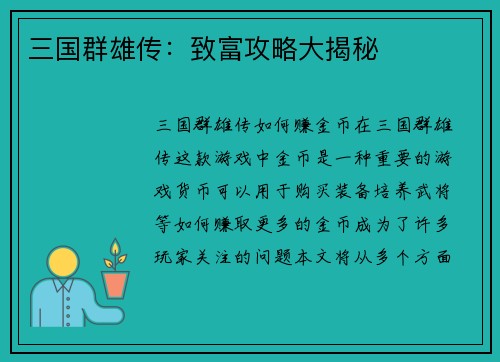 三国群雄传：致富攻略大揭秘

三国群雄传如何赚金币在三国群雄传这款游戏中金币是一种重要的游戏货币可以用于购买装备培养武将等如何赚取更多的金币成为了许多玩家关注的问题本文将从多个方面